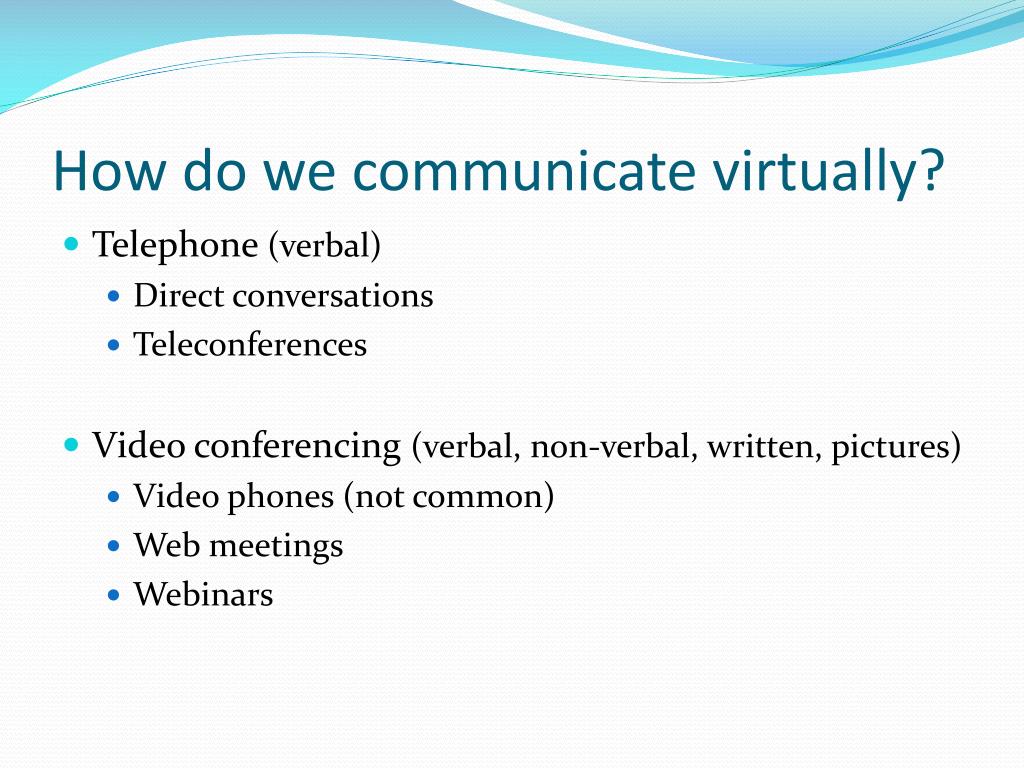 How do we communicate virtually?

- Telephone (verbal)
  - Direct conversations
  - Teleconferences

- Video conferencing (verbal, non-verbal, written, pictures)
  - Video phones (not common)
  - Web meetings
  - Webinars